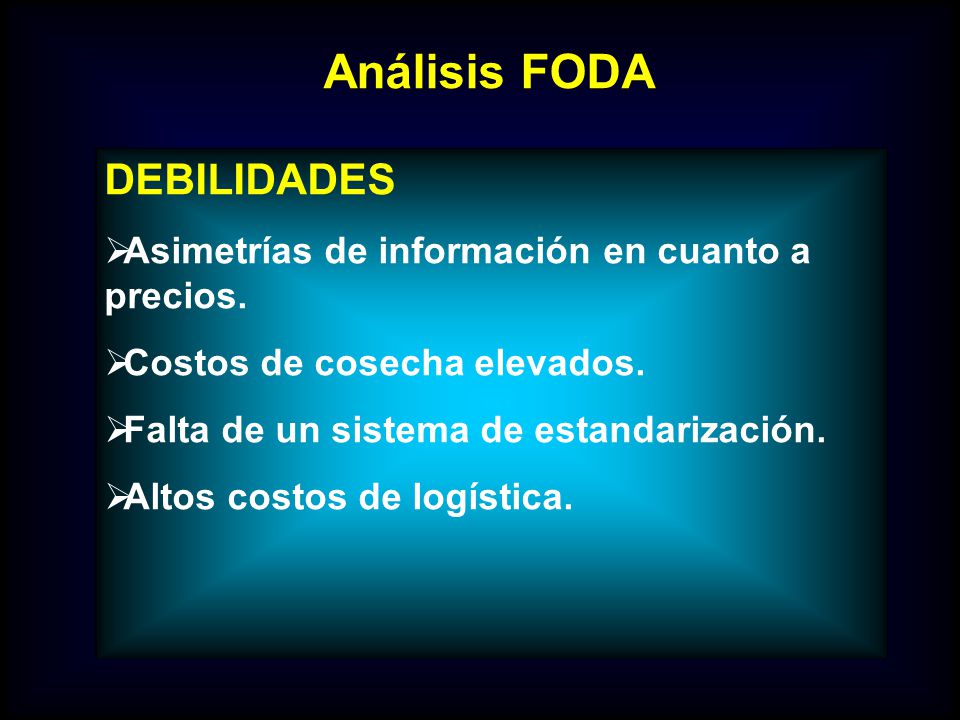 Análisis FODA

DEBILIDADES

➢Asimetrías de información en cuanto a precios.

➢Costos de cosecha elevados.

➢Falta de un sistema de estandarización.

➢Altos costos de logística.